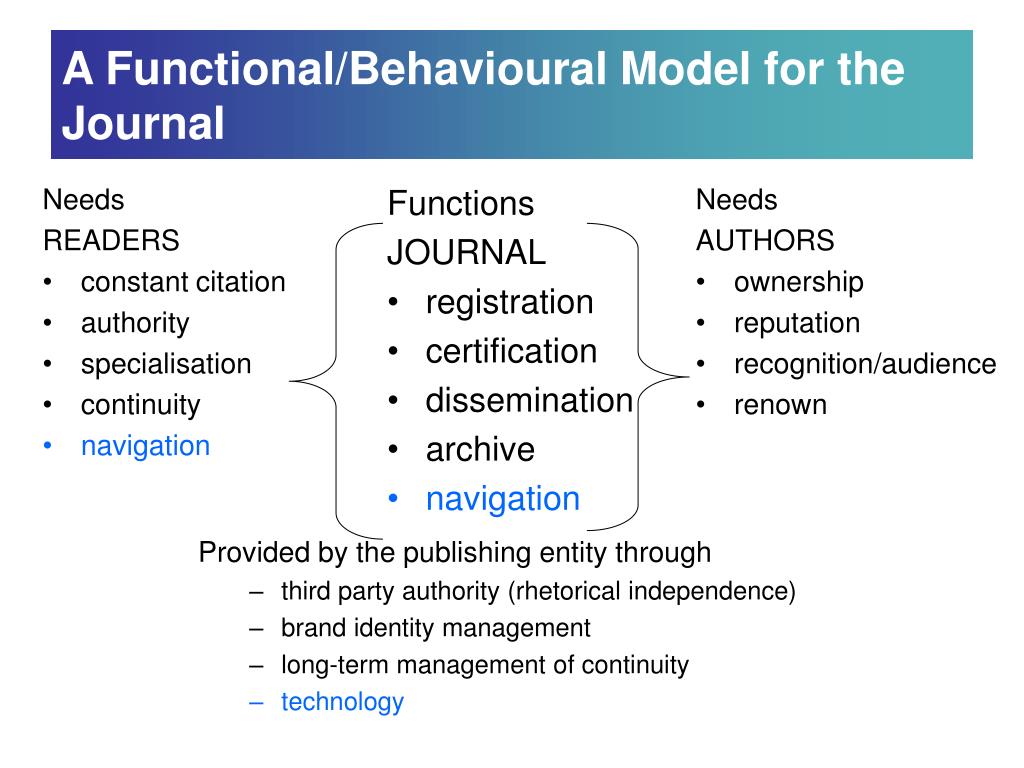 A Functional/Behavioural Model for the Journal

Needs
READERS
• constant citation
• authority
• specialisation
• continuity
• navigation

Functions
JOURNAL
• registration
• certification
• dissemination
• archive
• navigation

Needs
AUTHORS
• ownership
• reputation
• recognition/audience
• renown

Provided by the publishing entity through
– third party authority (rhetorical independence)
– brand identity management
– long-term management of continuity
– technology